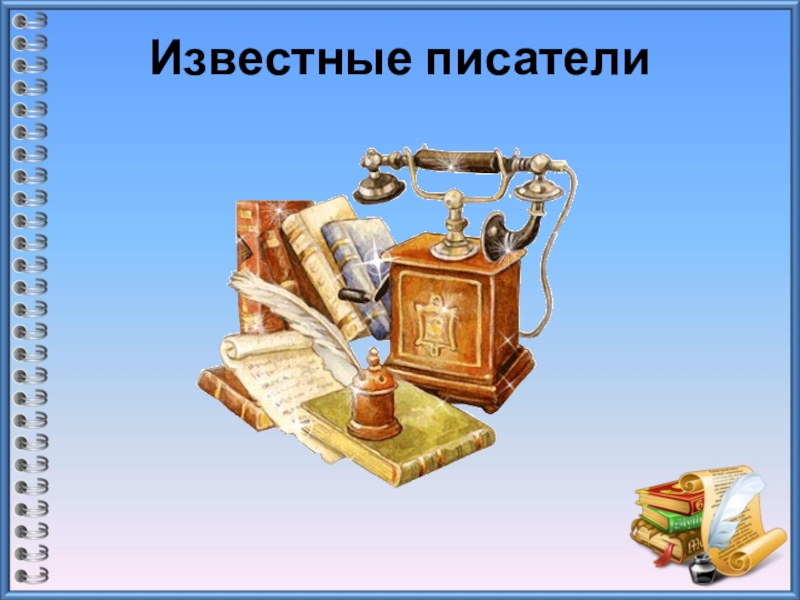 Известные писатели